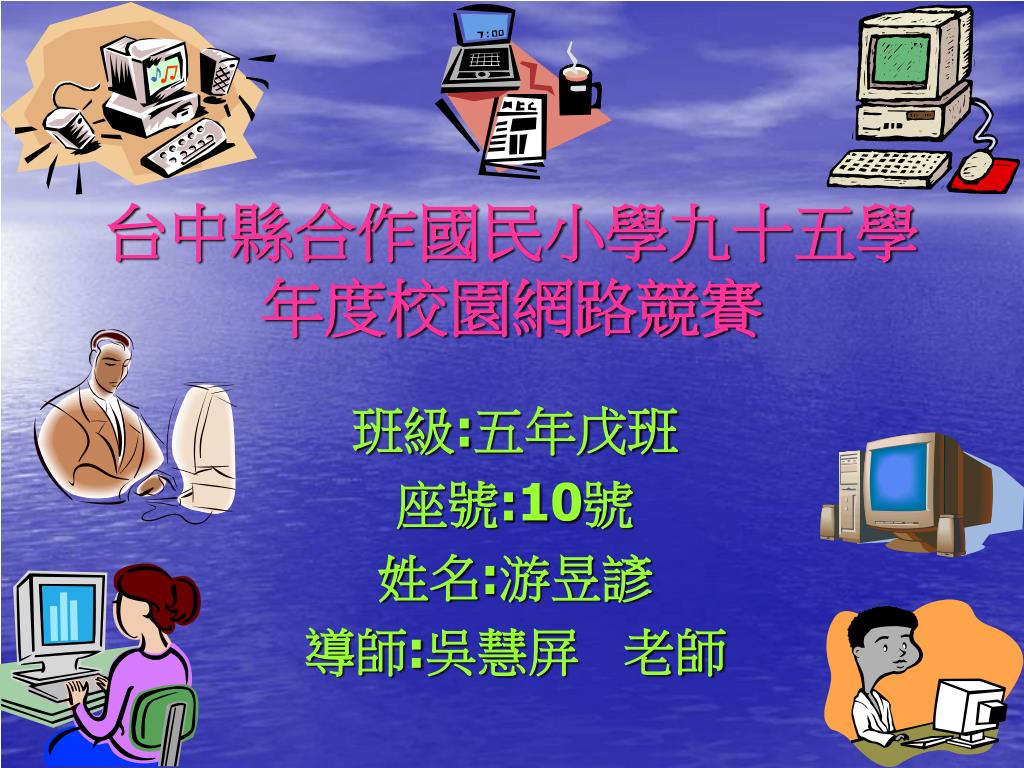 7:00

台中縣合作國民小學九十五學年度校園網路競賽

班級:五年戊班
座號:10號
姓名:游昱諺
導師:吳慧屏　老師